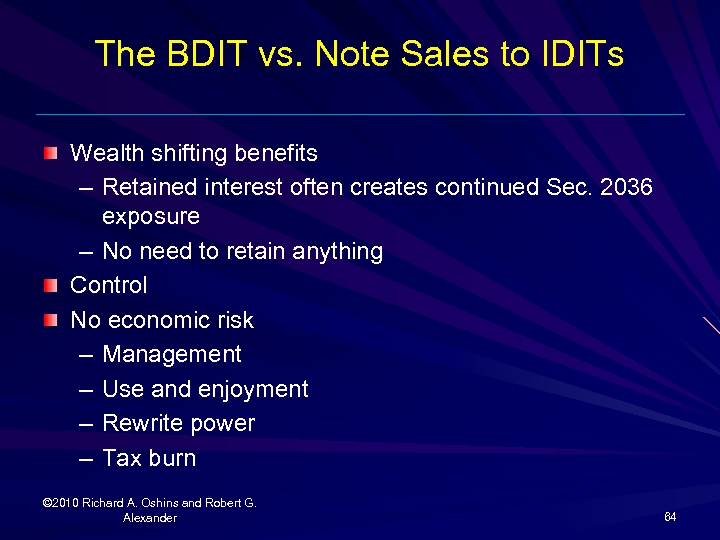 The BDIT vs. Note Sales to IDITs

Wealth shifting benefits
– Retained interest often creates continued Sec. 2036 exposure
– No need to retain anything
Control
No economic risk
– Management
– Use and enjoyment
– Rewrite power
– Tax burn

©2010 Richard A. Oshins and Robert G. Alexander

64